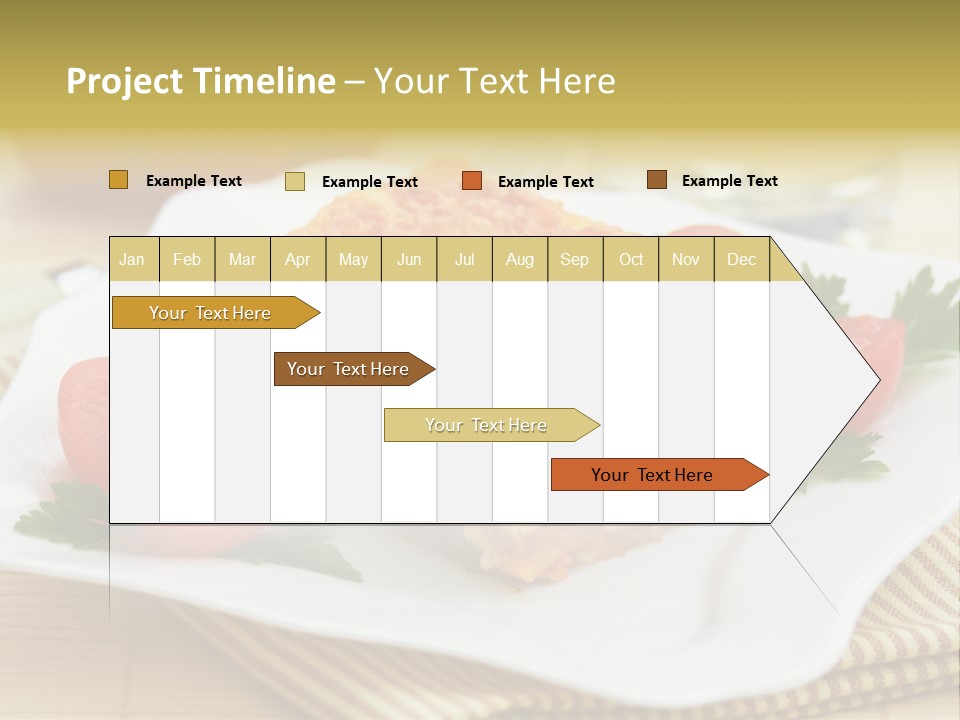 Project Timeline – Your Text Here

Example Text Example Text Example Text Example Text

| Jan | Feb | Mar | Apr | May | Jun | Jul | Aug | Sep | Oct | Nov | Dec |
|---|---|---|---|---|---|---|---|---|---|---|---|

Your Text Here

Your Text Here

Your Text Here

Your Text Here